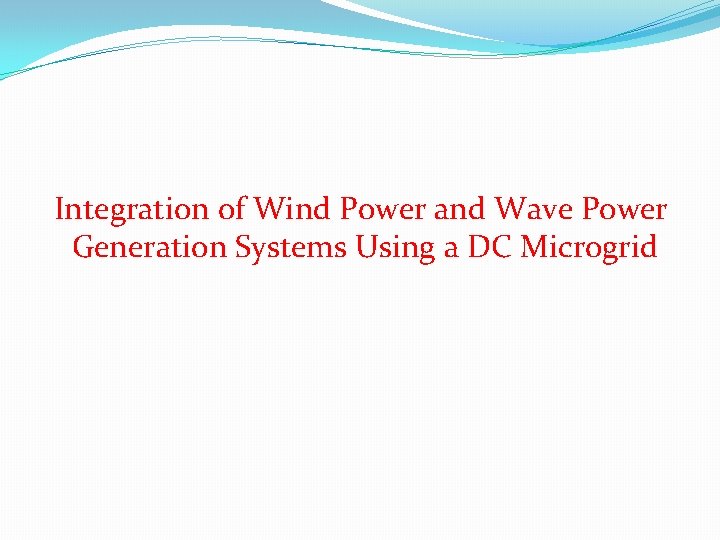 Integration of Wind Power and Wave Power Generation Systems Using a DC Microgrid